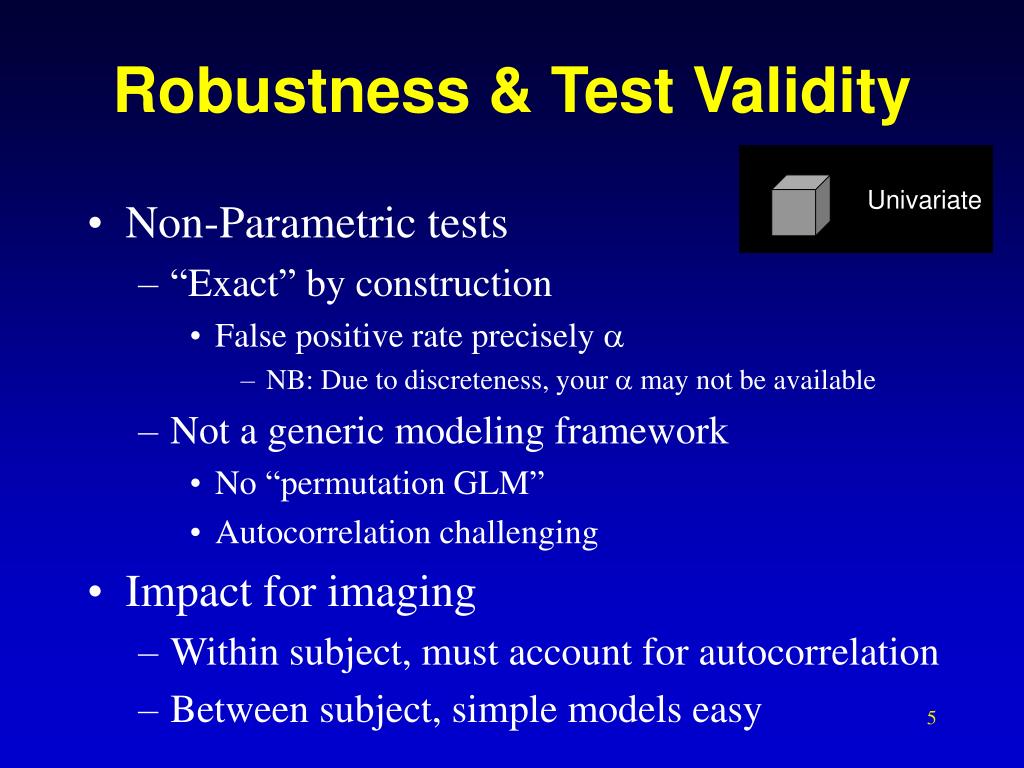 Robustness & Test Validity

Univariate

• Non-Parametric tests
– “Exact” by construction
• False positive rate precisely $\alpha$
– NB: Due to discreteness, your $\alpha$ may not be available
– Not a generic modeling framework
• No “permutation GLM”
• Autocorrelation challenging
• Impact for imaging
– Within subject, must account for autocorrelation
– Between subject, simple models easy

5